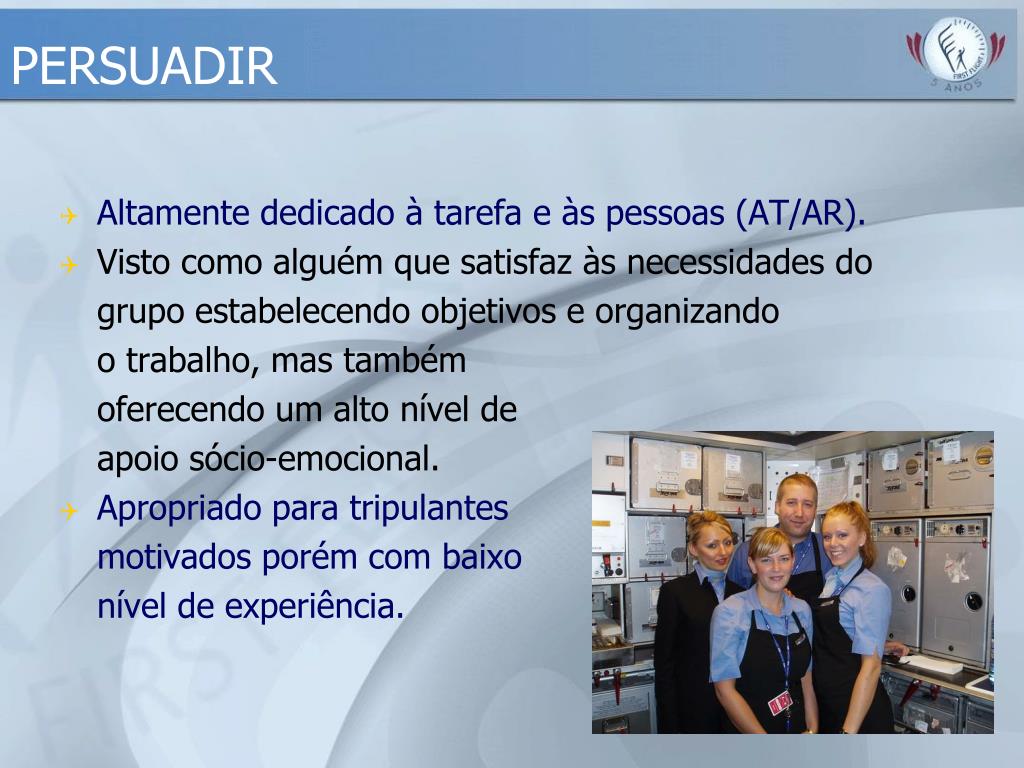 PERSUADIR

FIRST FLIGHT
5 ANOS

Altamente dedicado à tarefa e às pessoas (AT/AR).

Visto como alguém que satisfaz às necessidades do grupo estabelecendo objetivos e organizando o trabalho, mas também oferecendo um alto nível de apoio sócio-emocional.

Apropriado para tripulantes motivados porém com baixo nível de experiência.